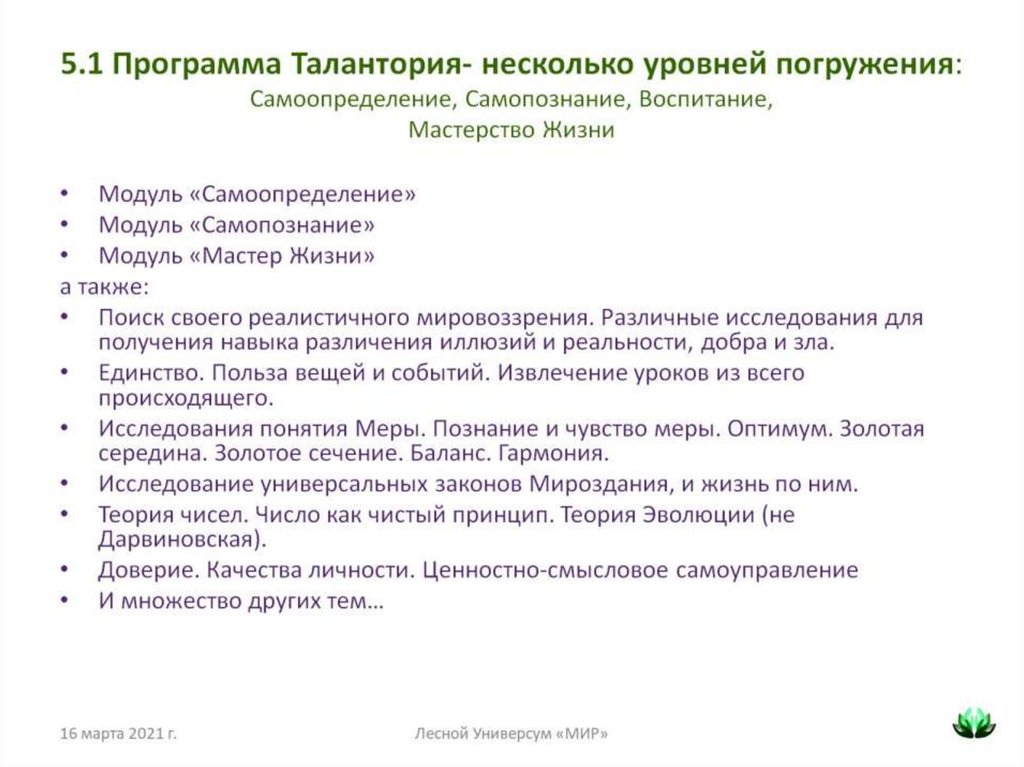 5.1 Программа Талантория- несколько уровней погружения:
Самоопределение, Самопознание, Воспитание,
Мастерство Жизни

• Модуль «Самоопределение»
• Модуль «Самопознание»
• Модуль «Мастер Жизни»
а также:
• Поиск своего реалистичного мировоззрения. Различные исследования для получения навыка различения иллюзий и реальности, добра и зла.
• Единство. Польза вещей и событий. Извлечение уроков из всего происходящего.
• Исследования понятия Меры. Познание и чувство меры. Оптимум. Золотая середина. Золотое сечение. Баланс. Гармония.
• Исследование универсальных законов Мироздания, и жизнь по ним.
• Теория чисел. Число как чистый принцип. Теория Эволюции (не Дарвиновская).
• Доверие. Качества личности. Ценностно-смысловое самоуправление
• И множество других тем…

16 марта 2021 г.
Лесной Универсум «МИР»